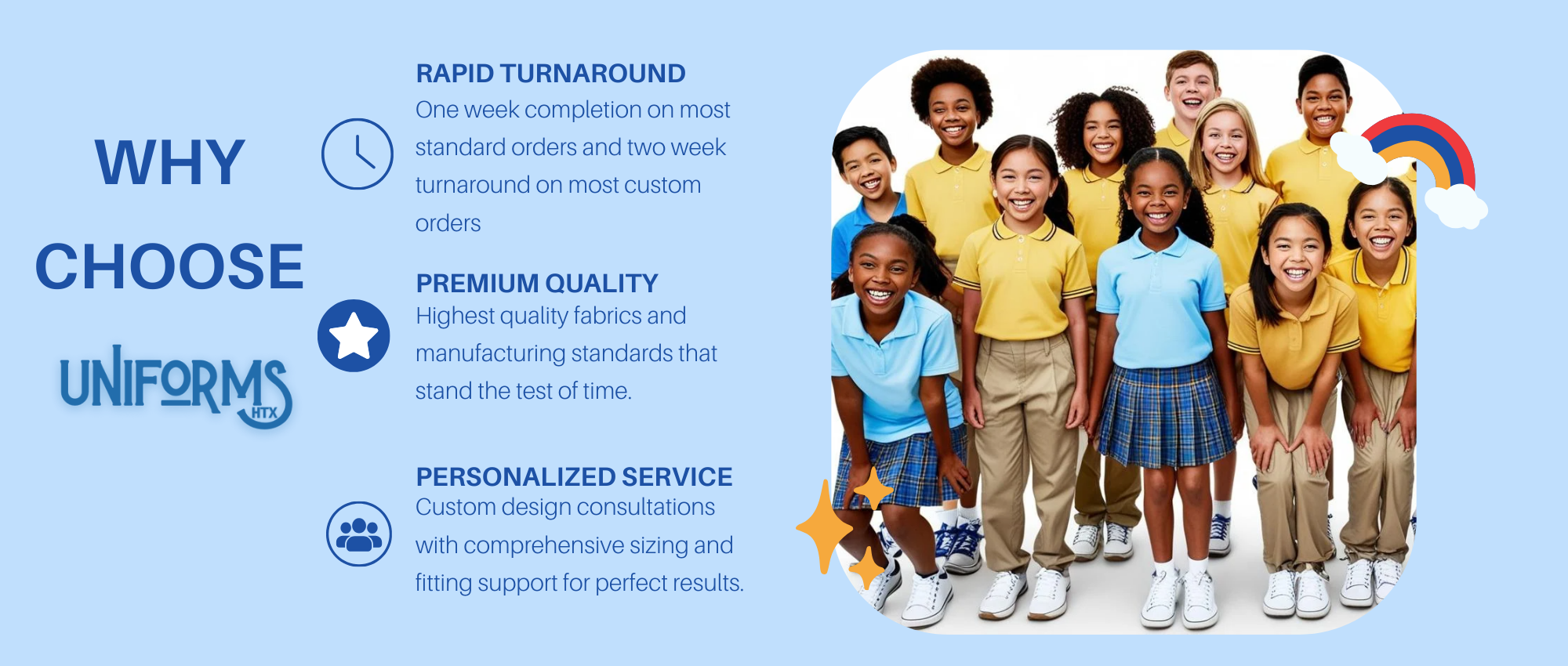 WHY

CHOOSE

UNIFORMS
HTX

RAPID TURNAROUND
One week completion on most standard orders and two week turnaround on most custom orders

PREMIUM QUALITY
Highest quality fabrics and manufacturing standards that stand the test of time.

PERSONALIZED SERVICE
Custom design consultations with comprehensive sizing and fitting support for perfect results.